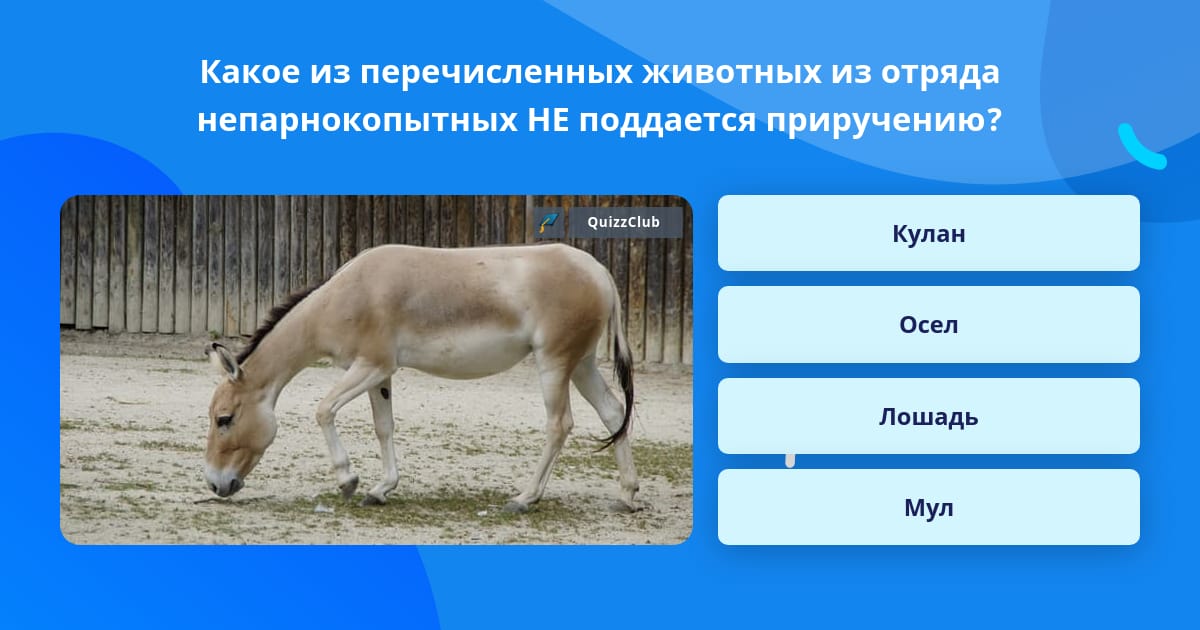 Какое из перечисленных животных из отряда непарнокопытных НЕ поддается приручению?

QuizzClub

Кулан

Осел

Лошадь

Мул